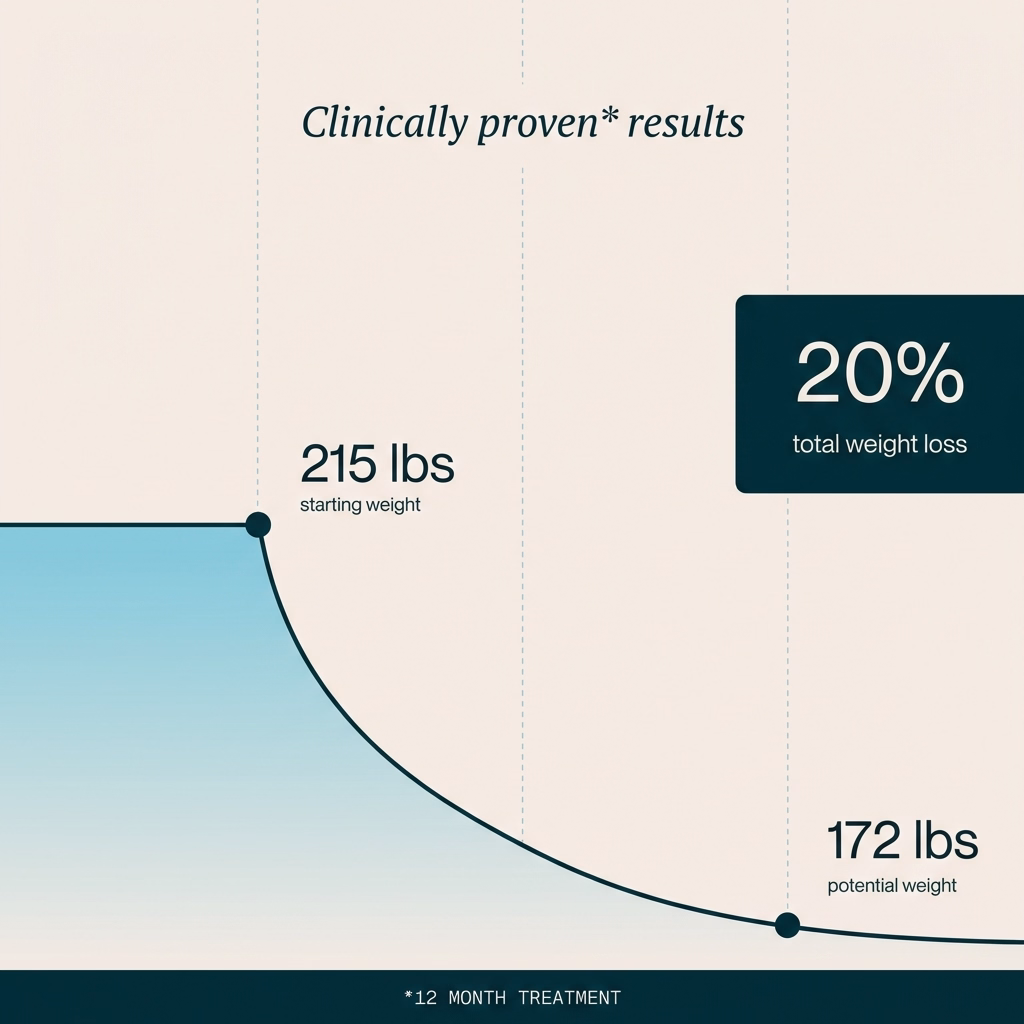 Clinically proven* results

20%
total weight loss

215 lbs
starting weight

172 lbs
potential weight

*12 MONTH TREATMENT